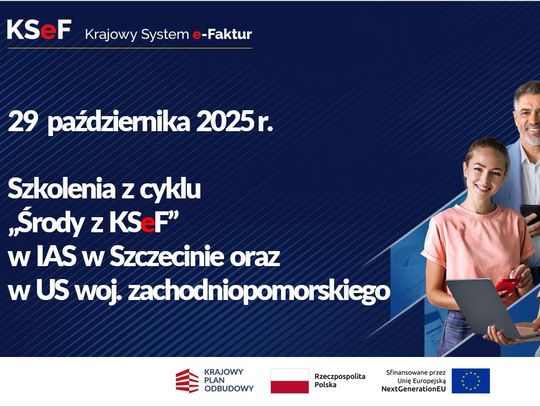 KSeF Krajowy System e-Faktur

29 października 2025 r.

Szkolenia z cyklu „Środy z KSeF” w IAS w Szczecinie oraz w US woj. zachodniopomorskiego

KRAJOWY PLAN ODBUDOWY

Rzeczpospolita Polska

Sfinansowane przez Unię Europejską NextGenerationEU